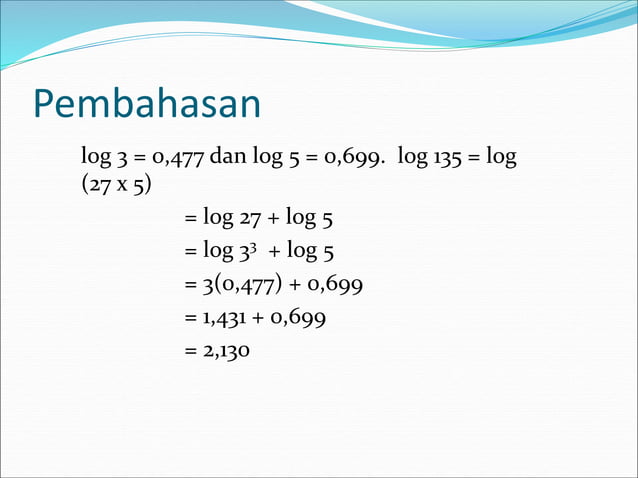 Pembahasan

log 3 = 0,477 dan log 5 = 0,699. log 135 = log (27 x 5)

= log 27 + log 5

= log $3^3$ + log 5

= 3(0,477) + 0,699

= 1,431 + 0,699

= 2,130